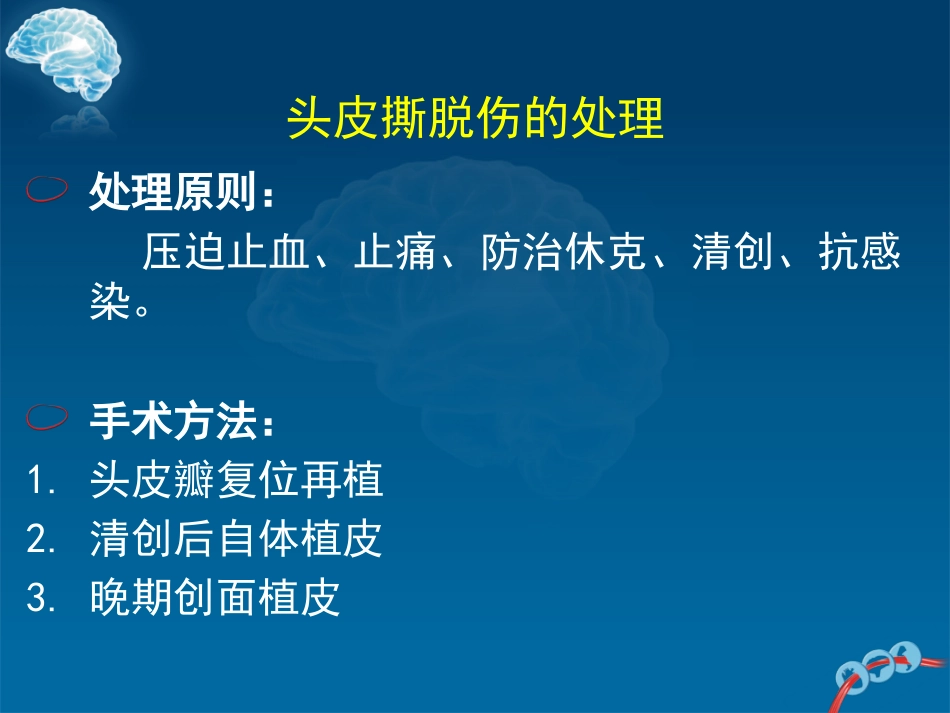 头皮撕脱伤的处理

处理原则：

压迫止血、止痛、防治休克、清创、抗感染。

手术方法：

1. 头皮瓣复位再植
2. 清创后自体植皮
3. 晚期创面植皮